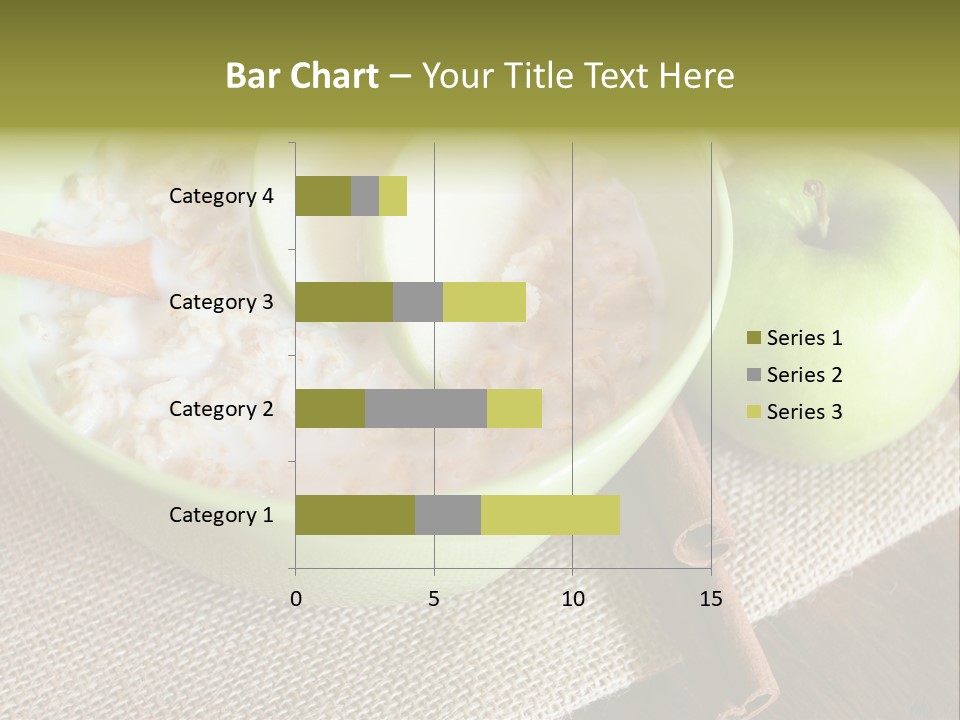 Bar Chart – Your Title Text Here

Category 4
Category 3
Category 2
Category 1

0
5
10
15

Series 1
Series 2
Series 3